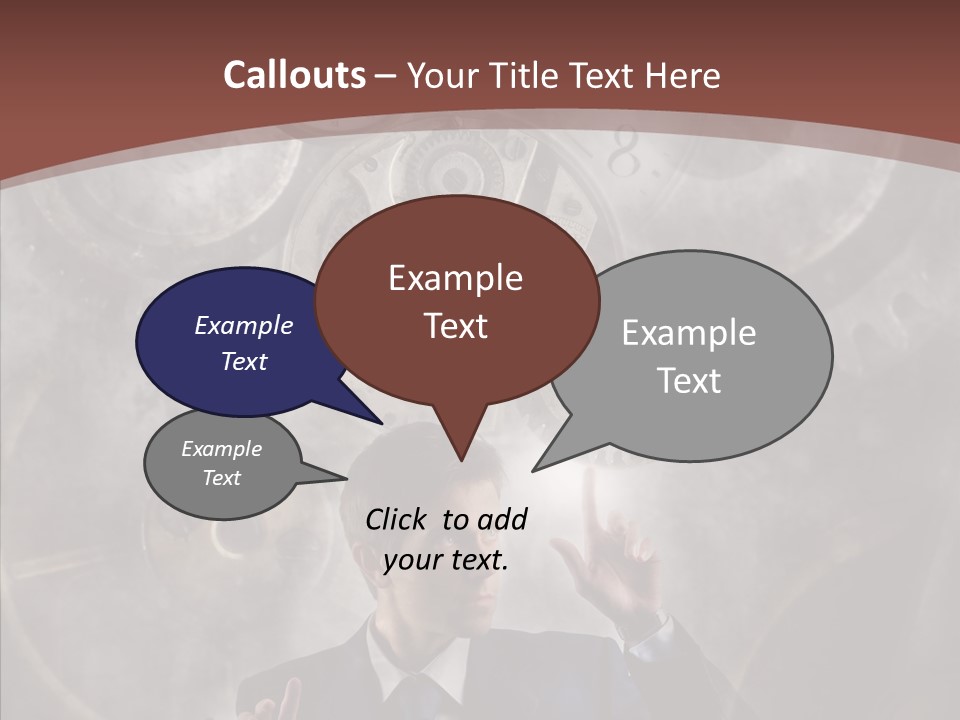 Callouts – Your Title Text Here

Example Text

Example Text

Example Text

Example Text

Click to add your text.